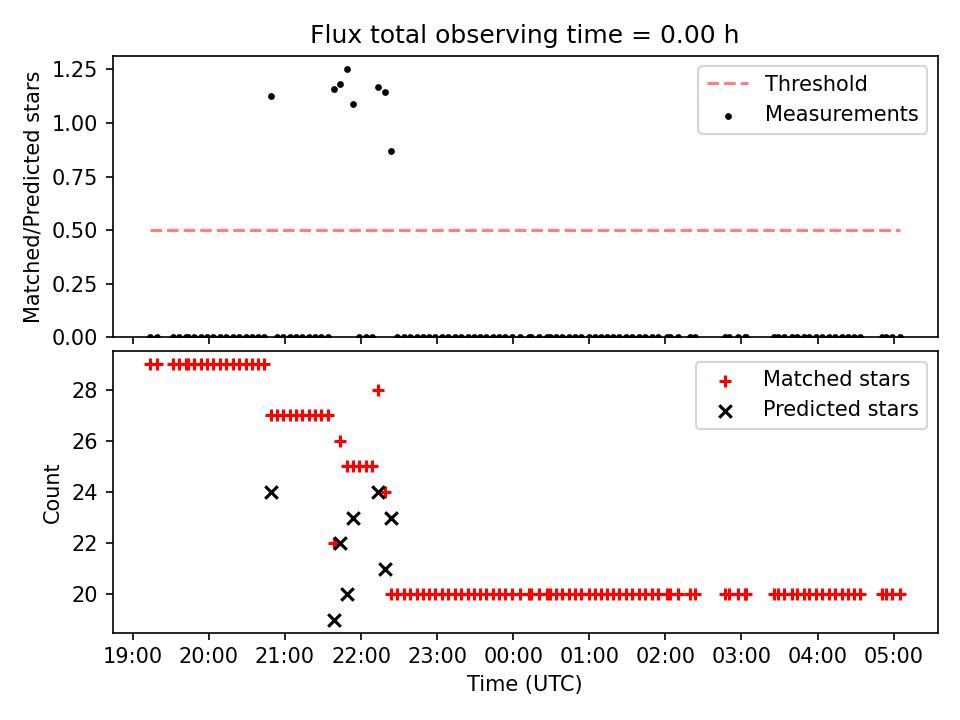 Flux total observing time = 0.00 h

Matched/Predicted stars

1.25
1.00
0.75
0.50
0.25
0.00

Threshold
Measurements

Count

28
26
24
22
20

Matched stars
Predicted stars

19:00 20:00 21:00 22:00 23:00 00:00 01:00 02:00 03:00 04:00 05:00

Time (UTC)